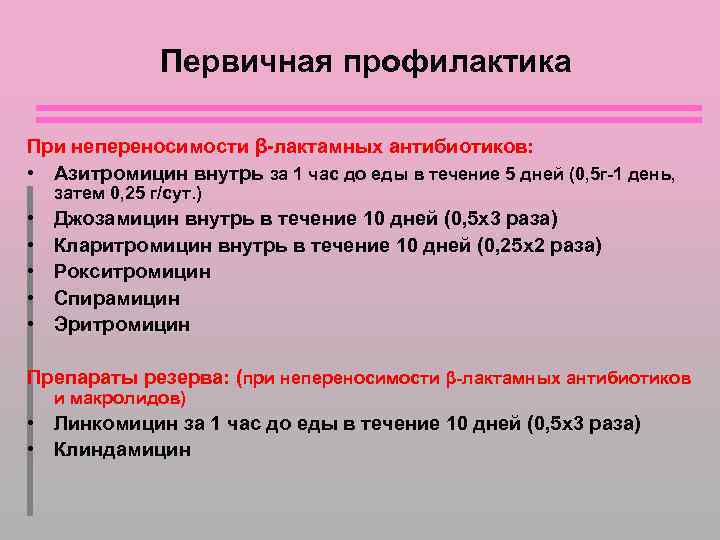 Первичная профилактика

При непереносимости β-лактамных антибиотиков:
• Азитромицин внутрь за 1 час до еды в течение 5 дней (0,5г-1 день, затем 0,25 г/сут.)
• Джозамицин внутрь в течение 10 дней (0,5х3 раза)
• Кларитромицин внутрь в течение 10 дней (0,25х2 раза)
• Рокситромицин
• Спирамицин
• Эритромицин

Препараты резерва: (при непереносимости β-лактамных антибиотиков и макролидов)
• Линкомицин за 1 час до еды в течение 10 дней (0,5х3 раза)
• Клиндамицин